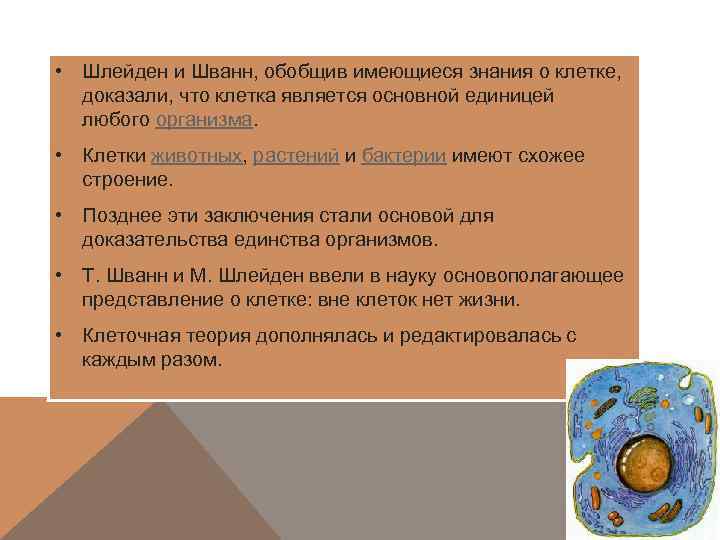 • Шлейден и Шванн, обобщив имеющиеся знания о клетке, доказали, что клетка является основной единицей любого организма.

• Клетки животных, растений и бактерии имеют схожее строение.

• Позднее эти заключения стали основой для доказательства единства организмов.

• Т. Шванн и М. Шлейден ввели в науку основополагающее представление о клетке: вне клеток нет жизни.

• Клеточная теория дополнялась и редактировалась с каждым разом.